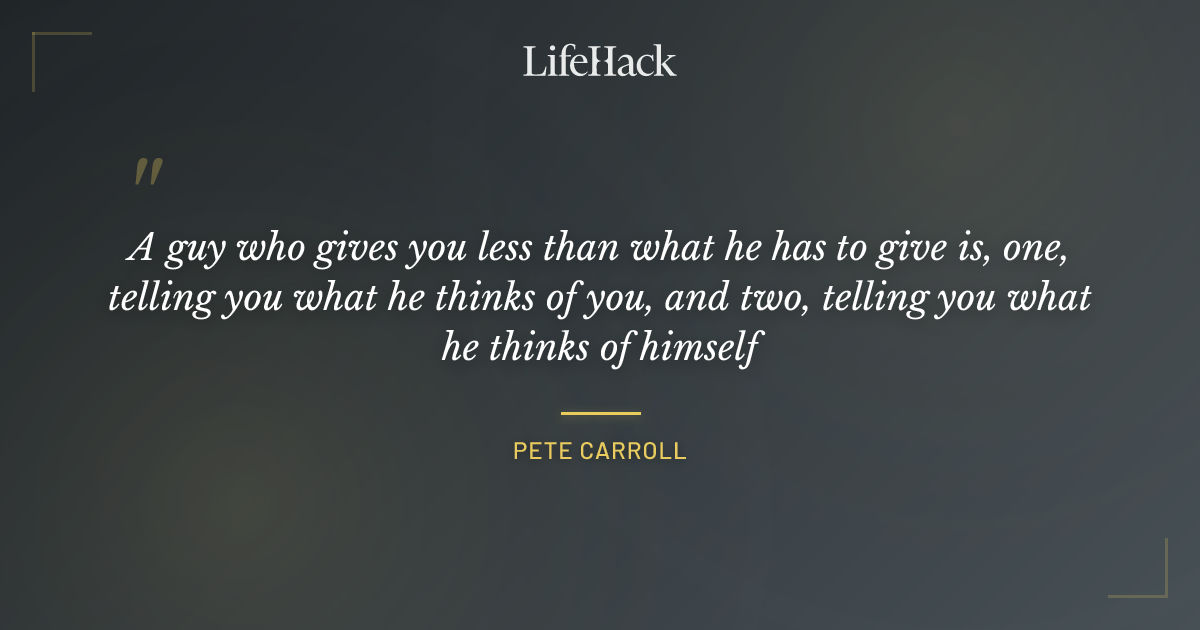 LifeHack

"

A guy who gives you less than what he has to give is, one, telling you what he thinks of you, and two, telling you what he thinks of himself

PETE CARROLL